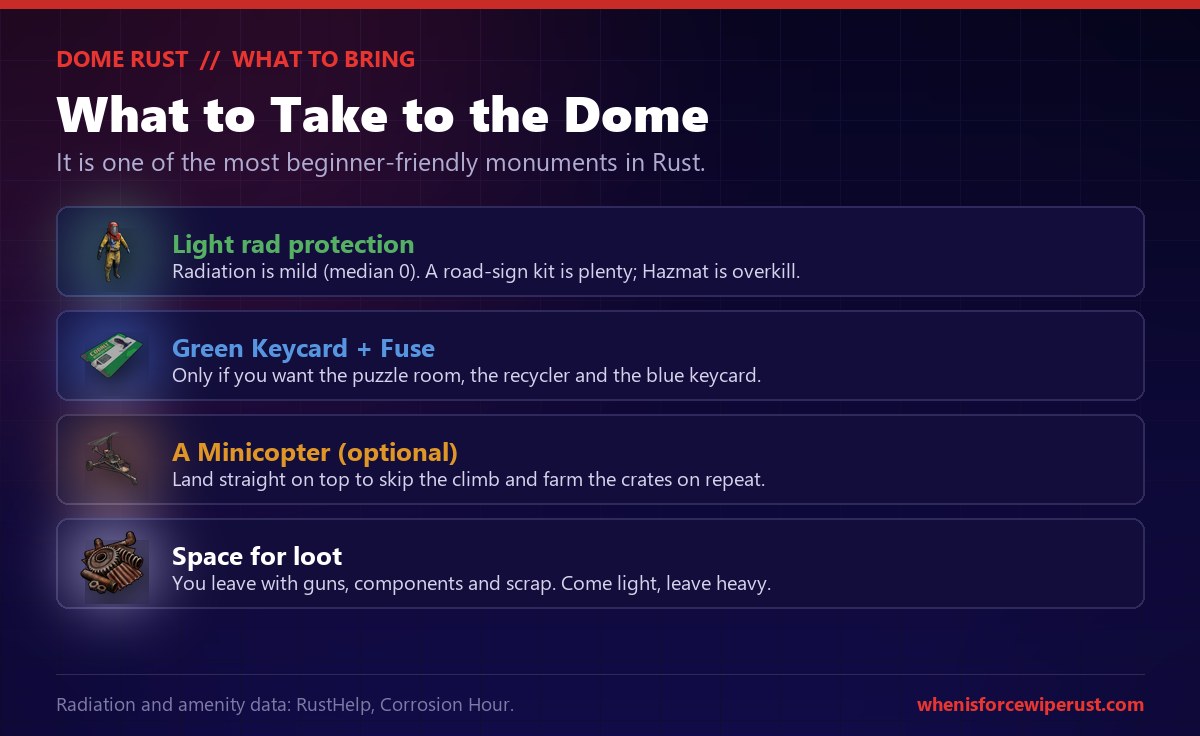 DOME RUST // WHAT TO BRING

What to Take to the Dome

It is one of the most beginner-friendly monuments in Rust.

Light rad protection
Radiation is mild (median 0). A road-sign kit is plenty; Hazmat is overkill.

Green Keycard + Fuse
Only if you want the puzzle room, the recycler and the blue keycard.

A Minicopter (optional)
Land straight on top to skip the climb and farm the crates on repeat.

Space for loot
You leave with guns, components and scrap. Come light, leave heavy.

Radiation and amenity data: RustHelp, Corrosion Hour.

whenisforcewiperust.com